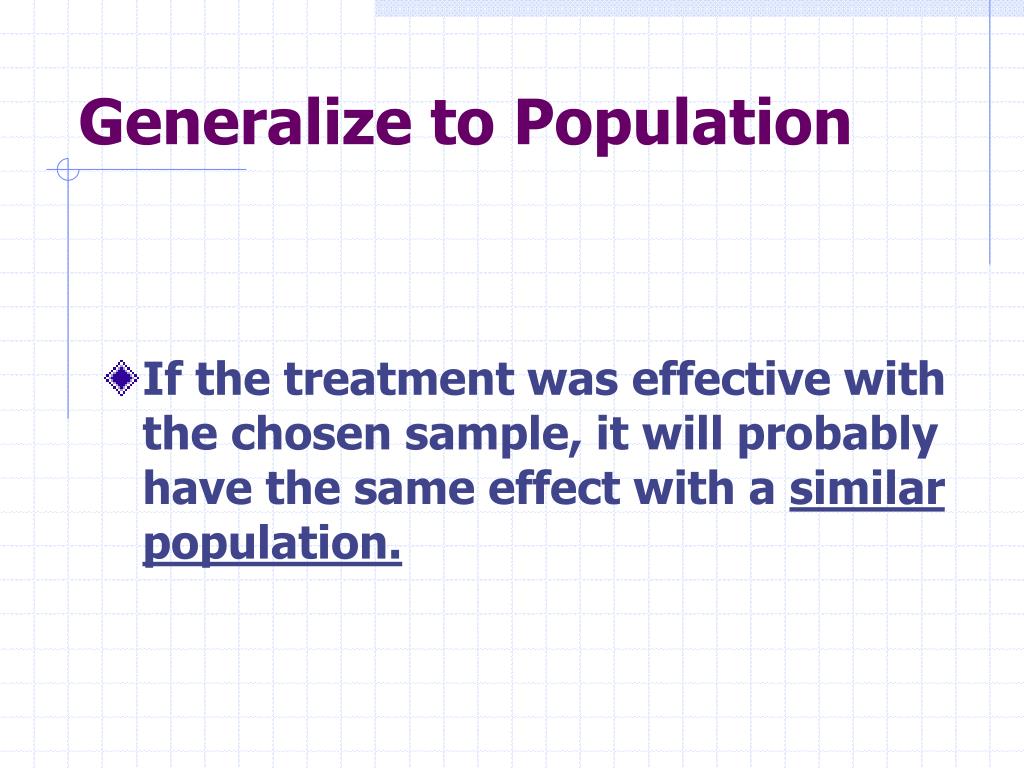 Generalize to Population

If the treatment was effective with the chosen sample, it will probably have the same effect with a similar population.